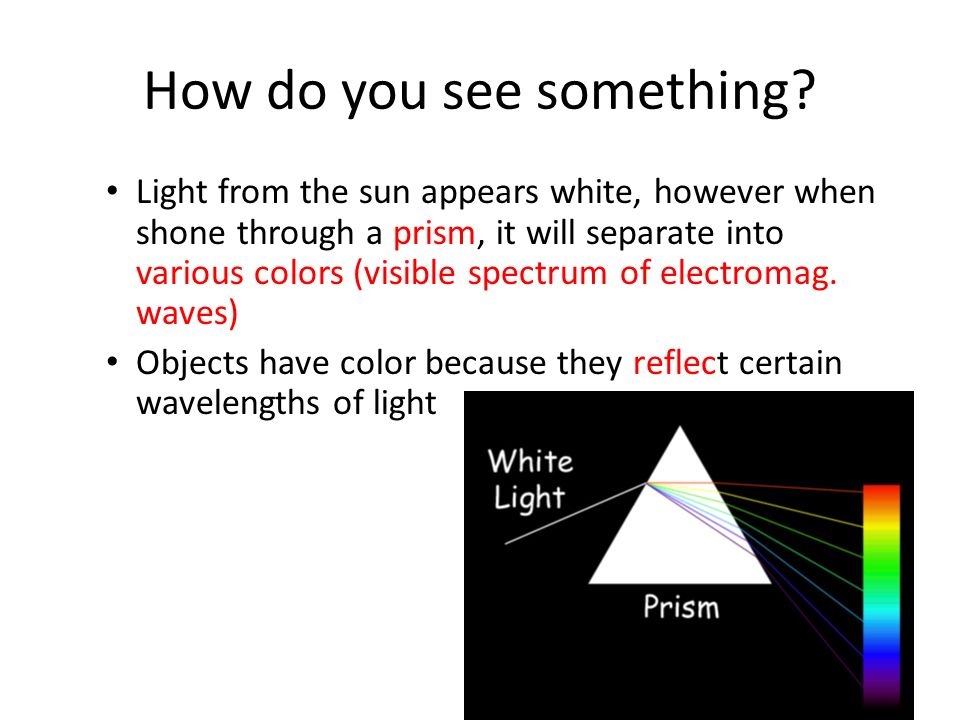 How do you see something?

• Light from the sun appears white, however when shone through a prism, it will separate into various colors (visible spectrum of electromag. waves)

• Objects have color because they reflect certain wavelengths of light

White Light

Prism